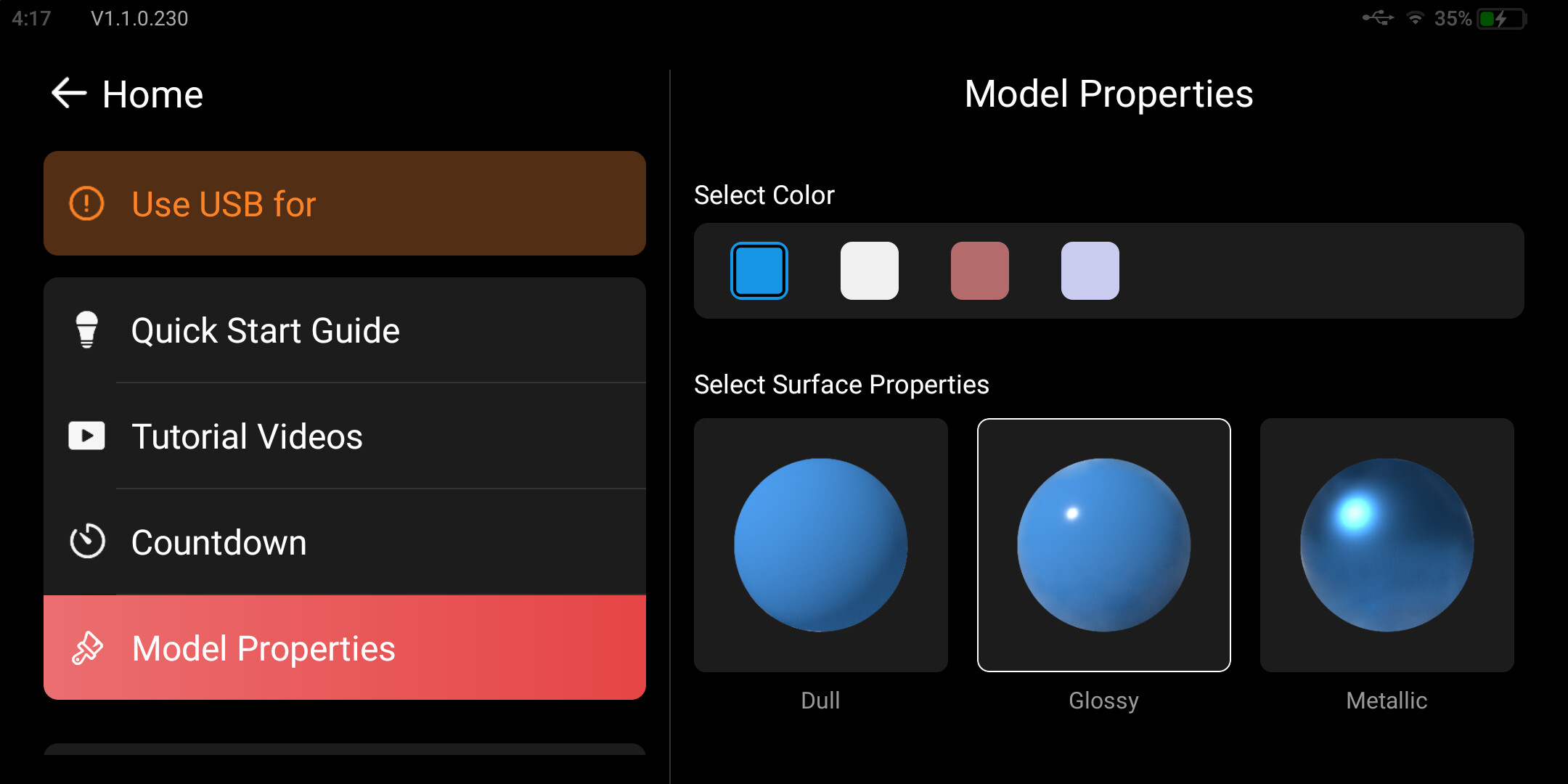 4:17 V1.1.0.230

35%

Home

Use USB for

Quick Start Guide

Tutorial Videos

Countdown

Model Properties

Model Properties

Select Color

Select Surface Properties

Dull

Glossy

Metallic